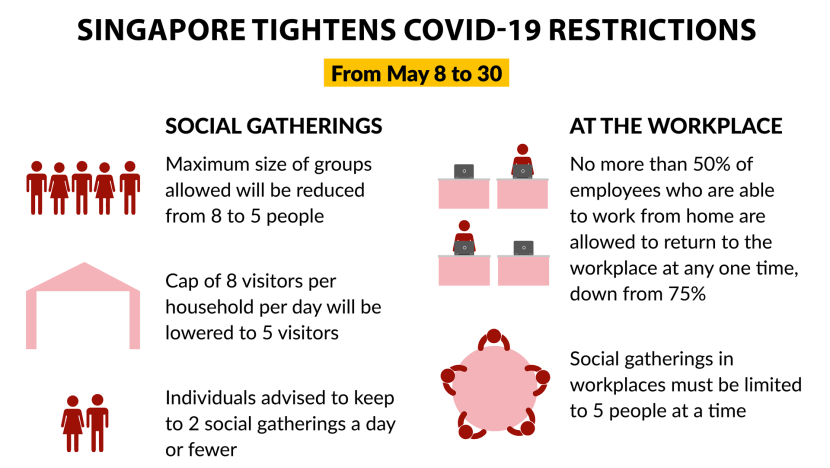 SINGAPORE TIGHTENS COVID-19 RESTRICTIONS

From May 8 to 30

SOCIAL GATHERINGS

Maximum size of groups allowed will be reduced from 8 to 5 people

Cap of 8 visitors per household per day will be lowered to 5 visitors

Individuals advised to keep to 2 social gatherings a day or fewer

AT THE WORKPLACE

No more than 50% of employees who are able to work from home are allowed to return to the workplace at any one time, down from 75%

Social gatherings in workplaces must be limited to 5 people at a time